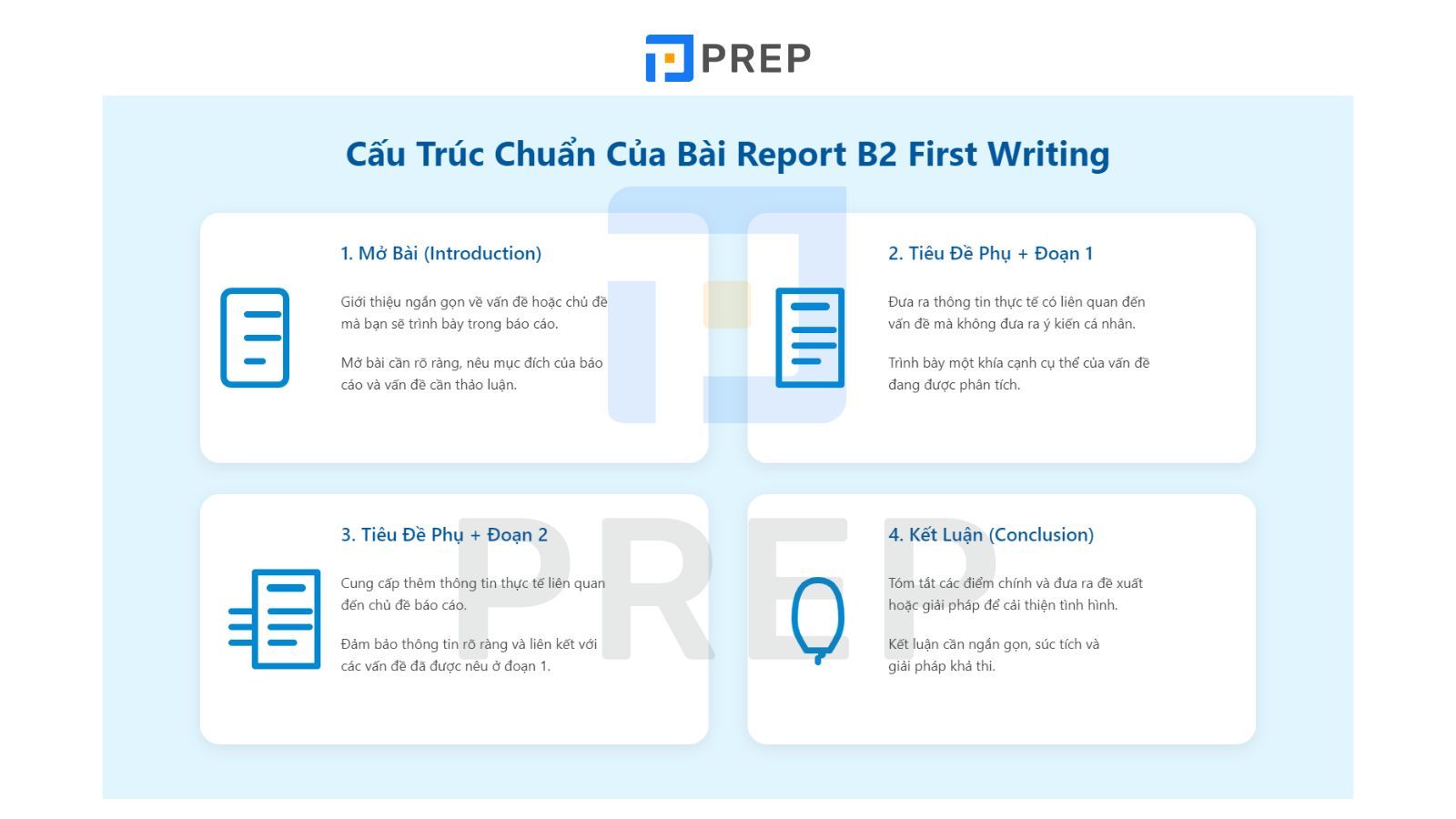 PREP

Cấu Trúc Chuẩn Của Bài Report B2 First Writing

1. Mở Bài (Introduction)

Giới thiệu ngắn gọn về vấn đề hoặc chủ đề mà bạn sẽ trình bày trong báo cáo.

Mở bài cần rõ ràng, nêu mục đích của báo cáo và vấn đề cần thảo luận.

2. Tiêu Đề Phụ + Đoạn 1

Đưa ra thông tin thực tế có liên quan đến vấn đề mà không đưa ra ý kiến cá nhân.

Trình bày một khía cạnh cụ thể của vấn đề đang được phân tích.

3. Tiêu Đề Phụ + Đoạn 2

Cung cấp thêm thông tin thực tế liên quan đến chủ đề báo cáo.

Đảm bảo thông tin rõ ràng và liên kết với các vấn đề đã được nêu ở đoạn 1.

4. Kết Luận (Conclusion)

Tóm tắt các điểm chính và đưa ra đề xuất hoặc giải pháp để cải thiện tình hình.

Kết luận cần ngắn gọn, súc tích và giải pháp khả thi.

PREP